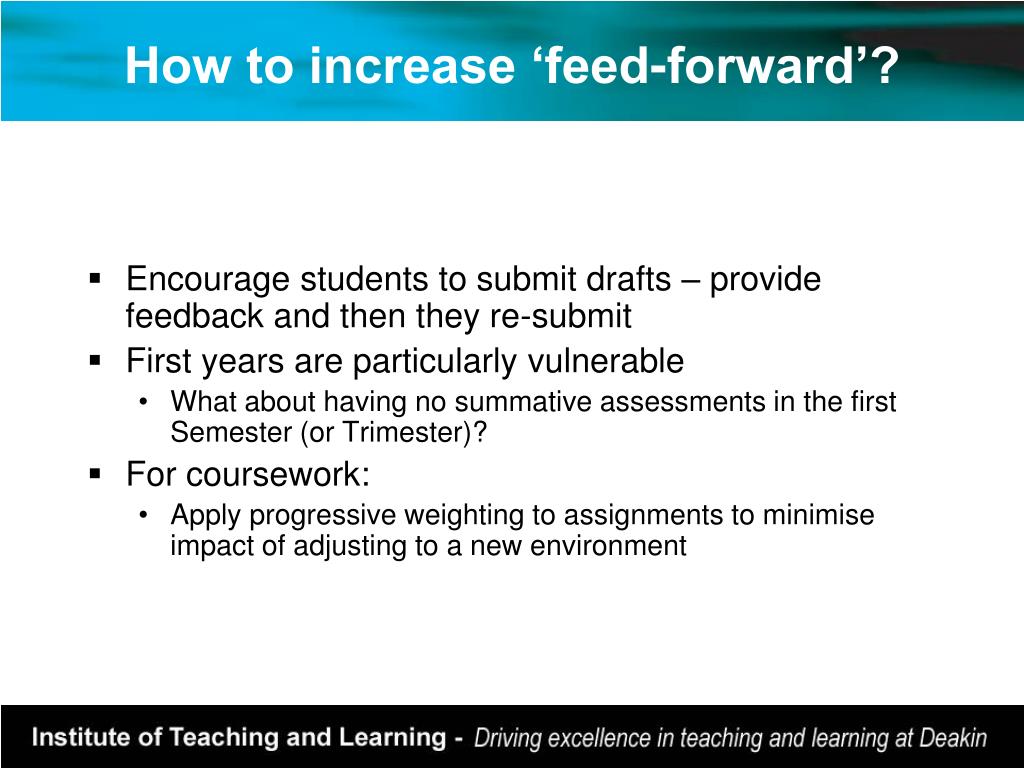 How to increase ‘feed-forward’?

▪ Encourage students to submit drafts – provide feedback and then they re-submit
▪ First years are particularly vulnerable
• What about having no summative assessments in the first Semester (or Trimester)?
▪ For coursework:
• Apply progressive weighting to assignments to minimise impact of adjusting to a new environment

Institute of Teaching and Learning - Driving excellence in teaching and learning at Deakin